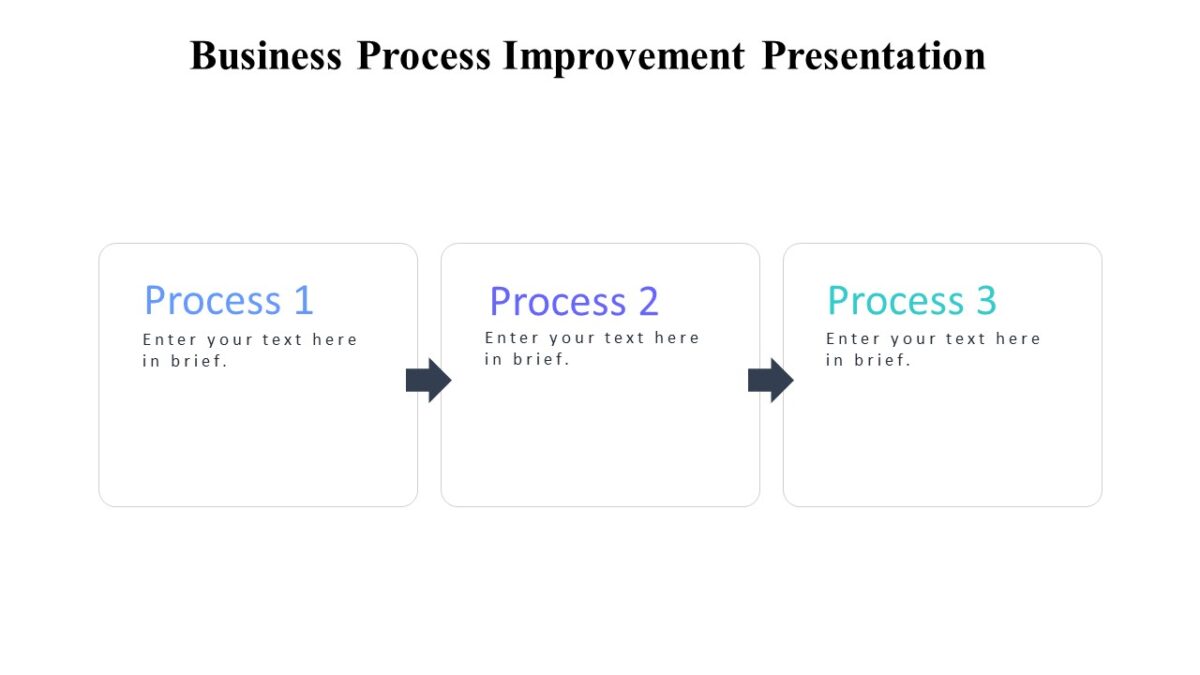 Business Process Improvement Presentation

Process 1
Enter your text here in brief.

Process 2
Enter your text here in brief.

Process 3
Enter your text here in brief.